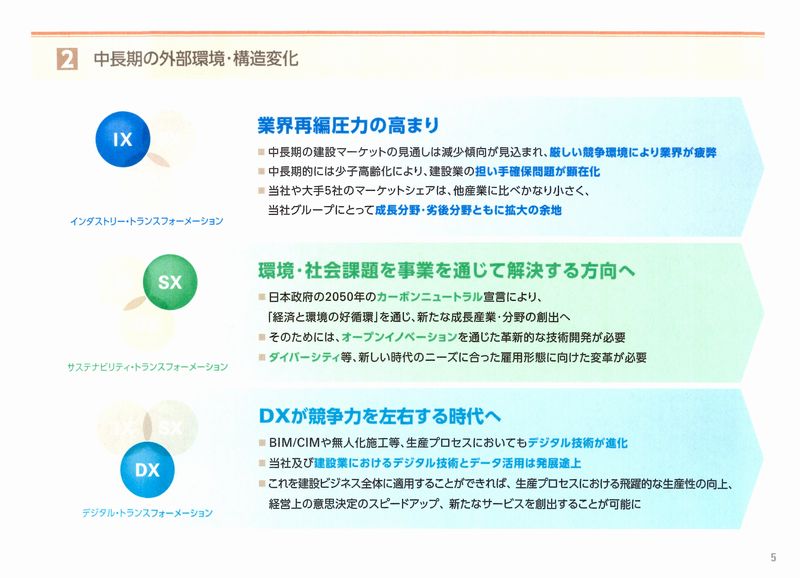 2 中長期の外部環境・構造変化

IX
インダストリー・トランスフォーメーション

業界再編圧力の高まり
■ 中長期の建設マーケットの見通しは減少傾向が見込まれ、厳しい競争環境により業界が疲弊
■ 中長期的には少子高齢化により、建設業の担い手確保問題が顕在化
■ 当社や大手5社のマーケットシェアは、他産業に比べかなり小さく、当社グループにとって成長分野・劣後分野ともに拡大の余地

SX
サステナビリティ・トランスフォーメーション

環境・社会課題を事業を通じて解決する方向へ
■ 日本政府の2050年のカーボンニュートラル宣言により、「経済と環境の好循環」を通じ、新たな成長産業・分野の創出へ
■ そのためには、オープンイノベーションを通じた革新的な技術開発が必要
■ ダイバーシティ等、新しい時代のニーズに合った雇用形態に向けた変革が必要

IX SX
DX
デジタル・トランスフォーメーション

DXが競争力を左右する時代へ
■ BIM/CIMや無人化施工等、生産プロセスにおいてもデジタル技術が進化
■ 当社及び建設業におけるデジタル技術とデータ活用は発展途上
■ これを建設ビジネス全体に適用することができれば、生産プロセスにおける飛躍的な生産性の向上、経営上の意思決定のスピードアップ、新たなサービスを創出することが可能に

5